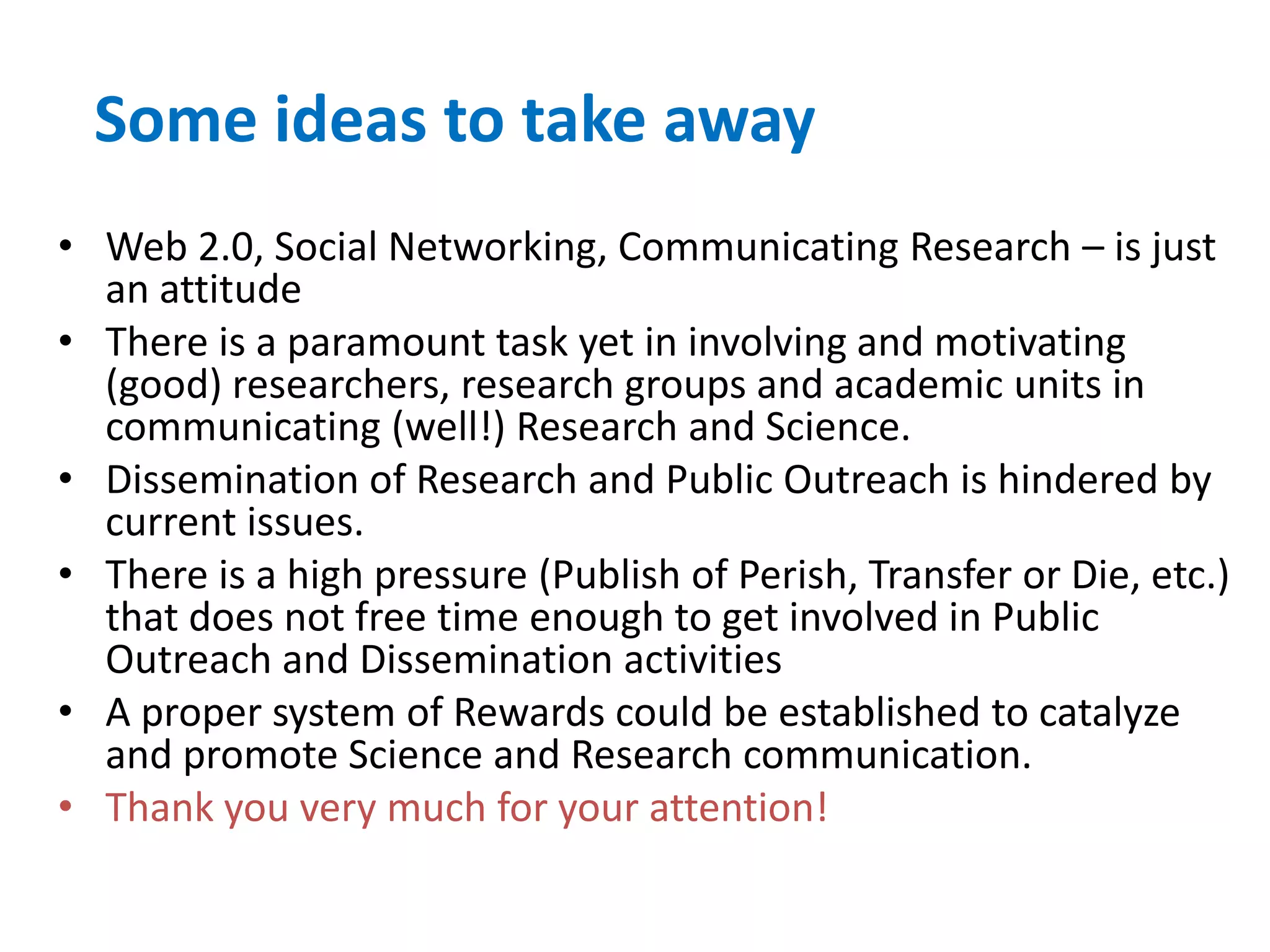 Some ideas to take away

• Web 2.0, Social Networking, Communicating Research – is just an attitude
• There is a paramount task yet in involving and motivating (good) researchers, research groups and academic units in communicating (well!) Research and Science.
• Dissemination of Research and Public Outreach is hindered by current issues.
• There is a high pressure (Publish of Perish, Transfer or Die, etc.) that does not free time enough to get involved in Public Outreach and Dissemination activities
• A proper system of Rewards could be established to catalyze and promote Science and Research communication.
• Thank you very much for your attention!